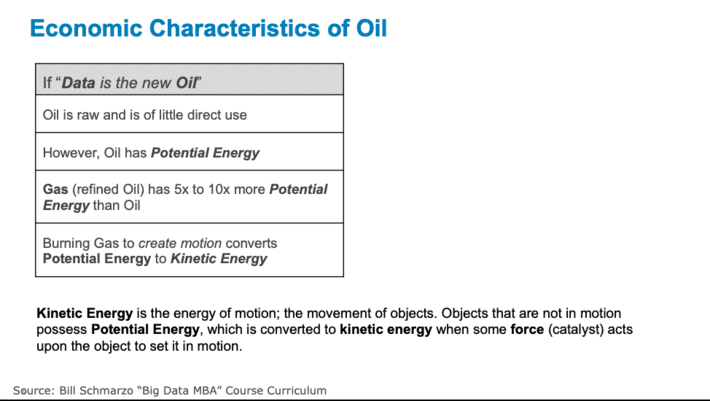 Economic Characteristics of Oil

| If "Data is the new Oil" |
|---|
| Oil is raw and is of little direct use |
| However, Oil has Potential Energy |
| Gas (refined Oil) has 5x to 10x more Potential Energy than Oil |
| Burning Gas to create motion converts Potential Energy to Kinetic Energy |

Kinetic Energy is the energy of motion; the movement of objects. Objects that are not in motion possess Potential Energy, which is converted to kinetic energy when some force (catalyst) acts upon the object to set it in motion.

Source: Bill Schmarzo "Big Data MBA" Course Curriculum